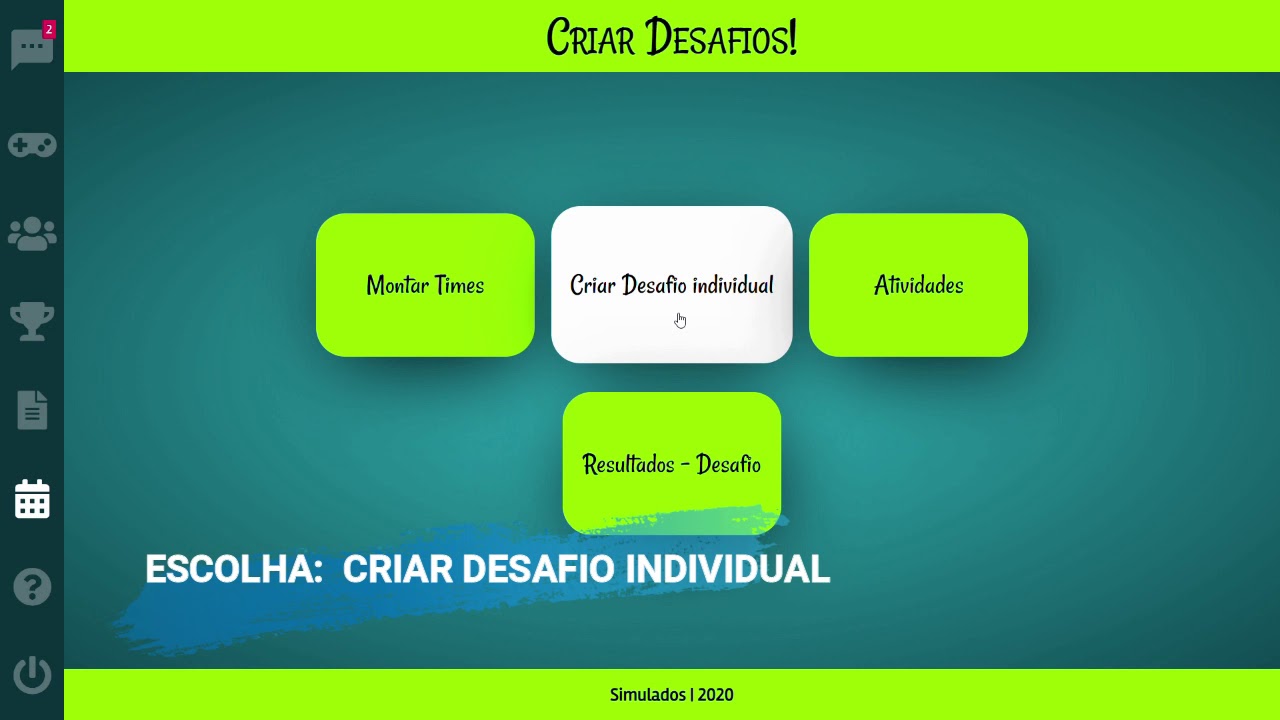 2

Criar Desafios!

Montar Times

Criar Desafio individual

Atividades

Resultados - Desafio

ESCOLHA: CRIAR DESAFIO INDIVIDUAL

Simulados | 2020